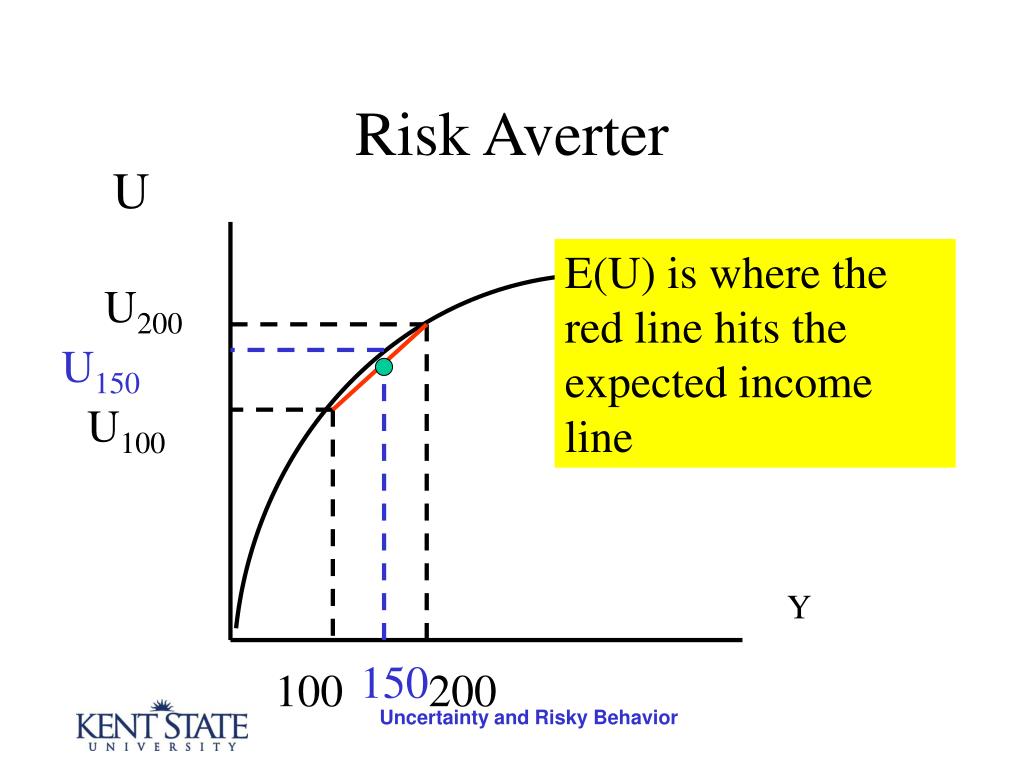 Risk Averter

U

$U_{200}$

$U_{150}$

$U_{100}$

E(U) is where the red line hits the expected income line

Y

100 150 200

KENT STATE
UNIVERSITY

Uncertainty and Risky Behavior